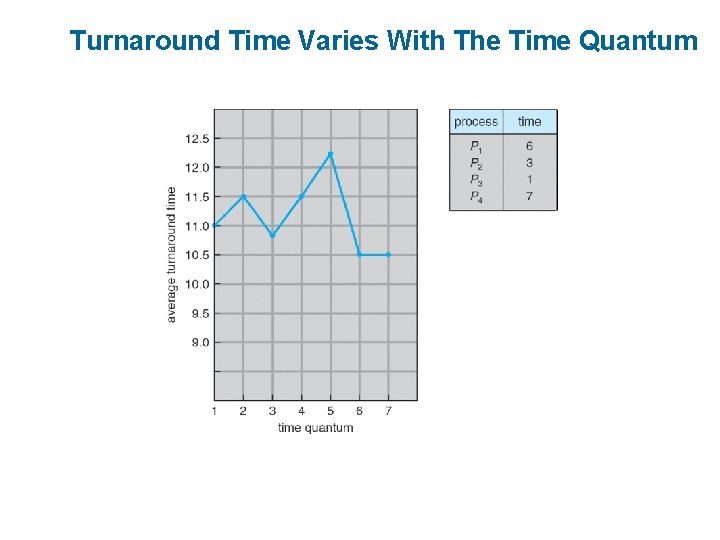 Turnaround Time Varies With The Time Quantum

average turnaround time

12.5
12.0
11.5
11.0
10.5
10.0
9.5
9.0

1 2 3 4 5 6 7
time quantum

| process | time |
|---|---|
| $P_1$ | 6 |
| $P_2$ | 3 |
| $P_3$ | 1 |
| $P_4$ | 7 |